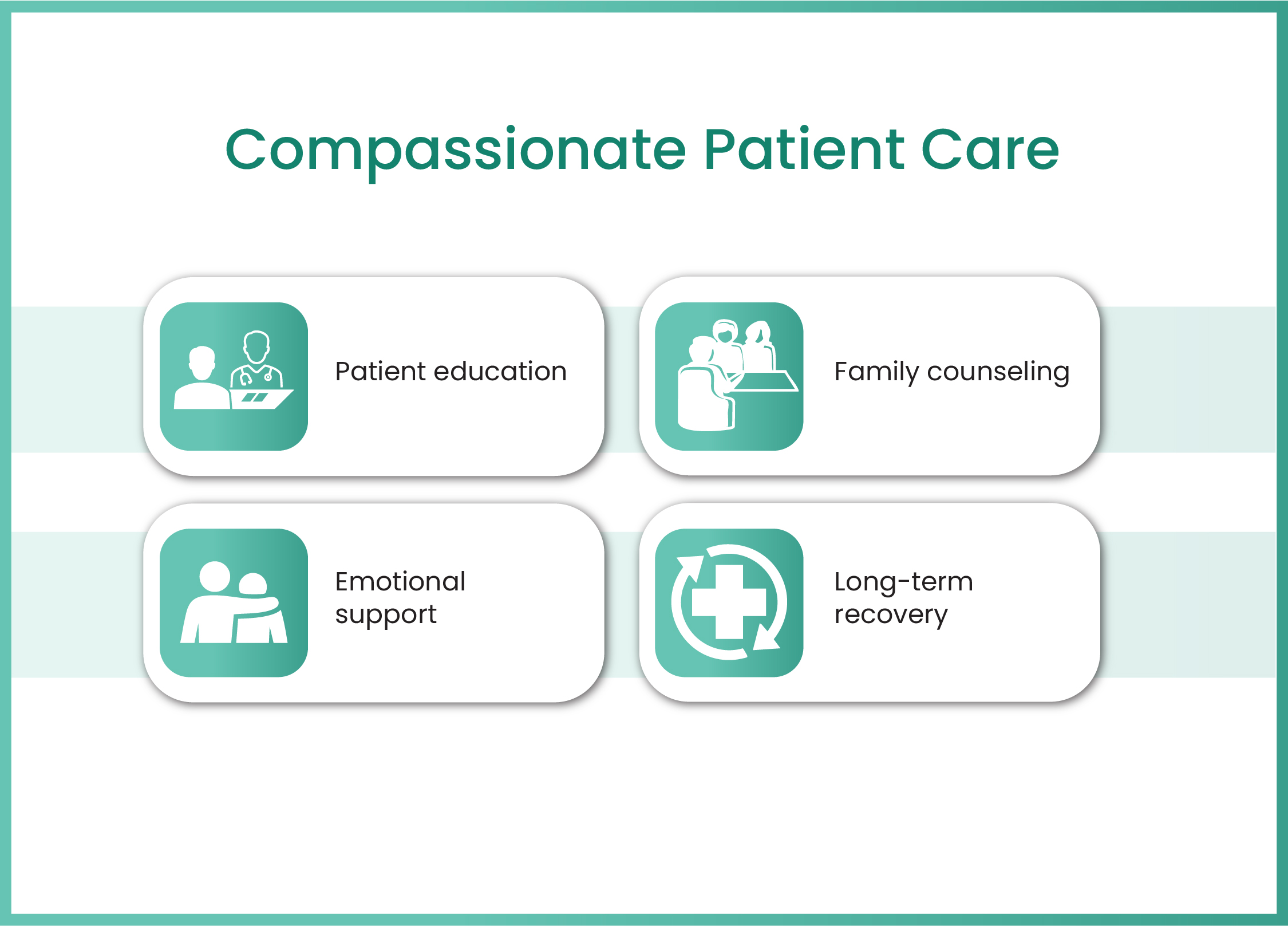 Compassionate Patient Care

Patient education

Family counseling

Emotional support

Long-term recovery